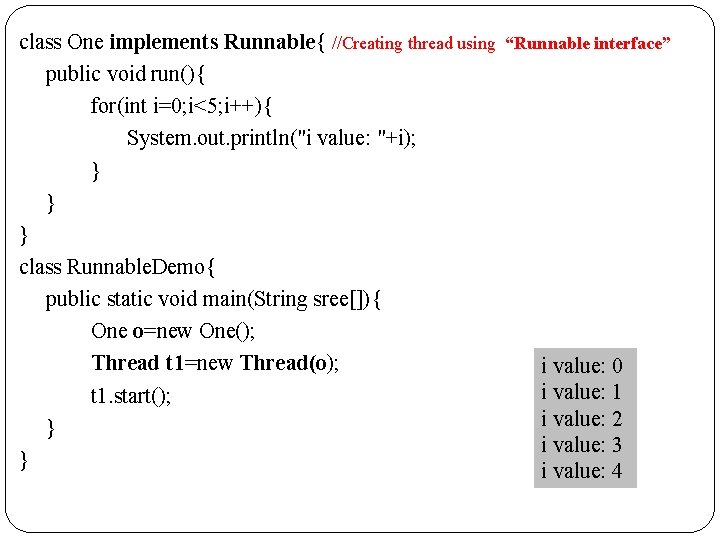 class One implements Runnable{ //Creating thread using "Runnable interface"
public void run(){
for(int i=0;i<5;i++){
System.out.println("i value: "+i);
}
}
}
class RunnableDemo{
public static void main(String sree[]){
One o=new One();
Thread t1=new Thread(o);
t1.start();
}
}

i value: 0
i value: 1
i value: 2
i value: 3
i value: 4